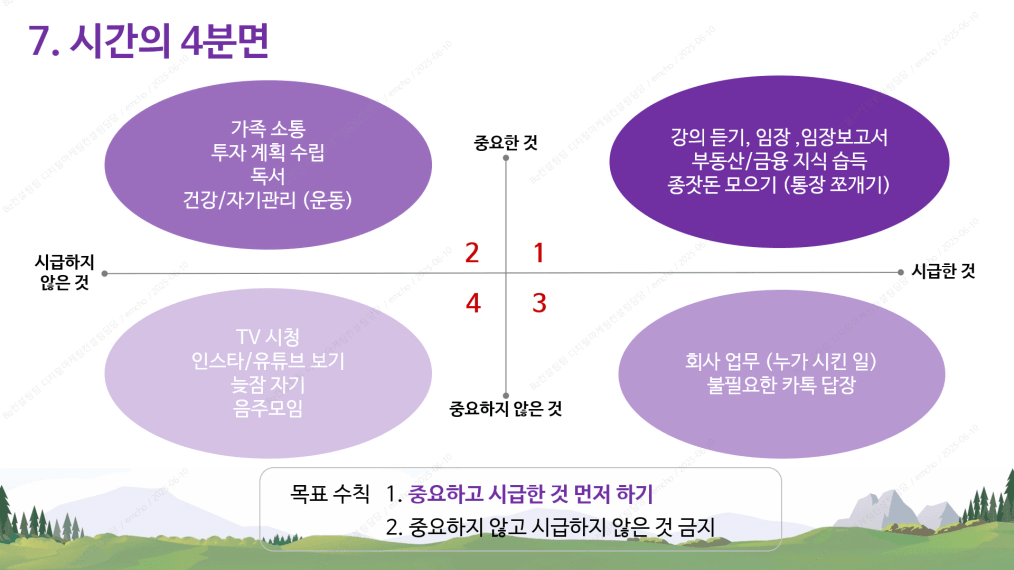 7. 시간의 4분면

가족 소통
투자 계획 수립
독서
건강/자기관리 (운동)

중요한 것

강의 듣기, 임장 ,임장보고서
부동산/금융 지식 습득
종잣돈 모으기 (통장 쪼개기)

시급하지 않은 것

2 1

시급한 것

4 3

TV 시청
인스타/유튜브 보기
늦잠 자기
음주모임

중요하지 않은 것

회사 업무 (누가 시킨 일)
불필요한 카톡 답장

목표 수칙 1. 중요하고 시급한 것 먼저 하기
2. 중요하지 않고 시급하지 않은 것 금지